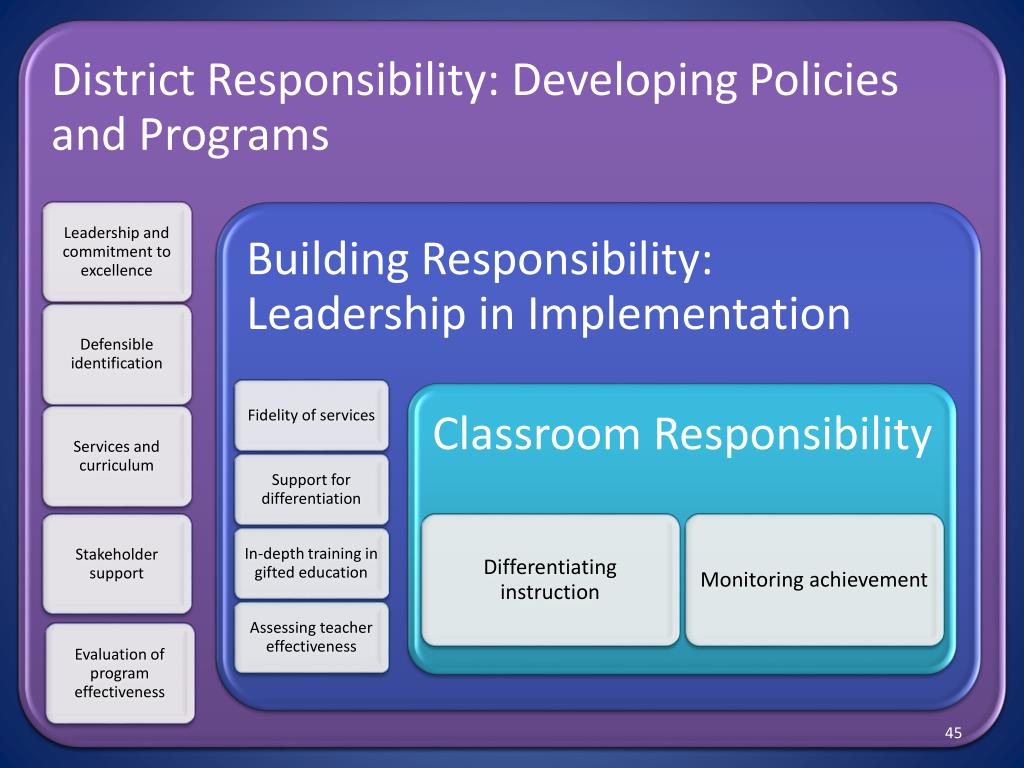 District Responsibility: Developing Policies and Programs

Leadership and commitment to excellence

Defensible identification

Services and curriculum

Stakeholder support

Evaluation of program effectiveness

Building Responsibility: Leadership in Implementation

Fidelity of services

Support for differentiation

In-depth training in gifted education

Assessing teacher effectiveness

Classroom Responsibility

Differentiating instruction

Monitoring achievement

45